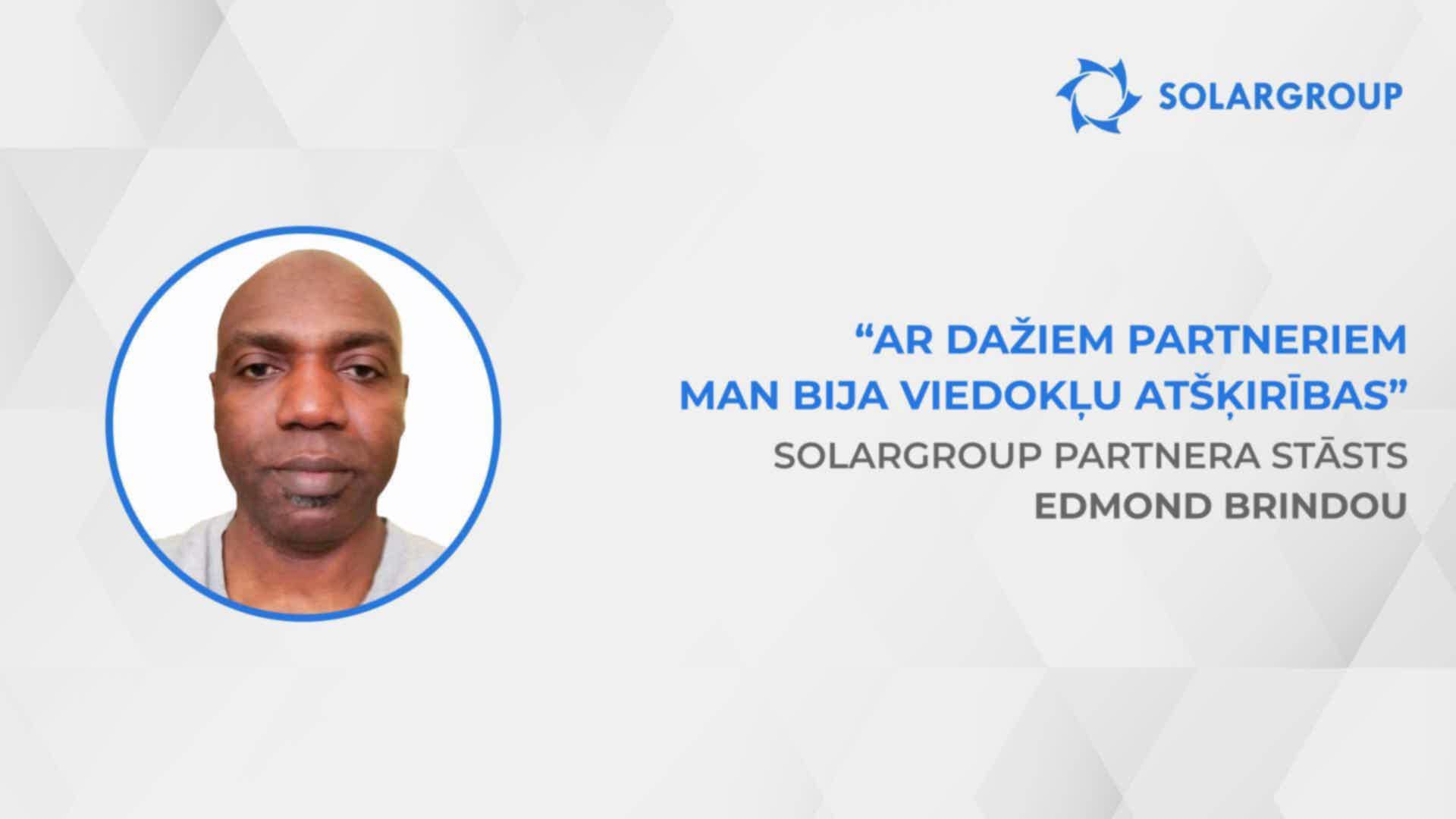 SOLARGROUP

“AR DAŽIEM PARTNERIEM MAN BIJA VIEDOKĻU ATŠĶIRĪBAS”

SOLARGROUP PARTNERA STĀSTS

EDMOND BRINDOU